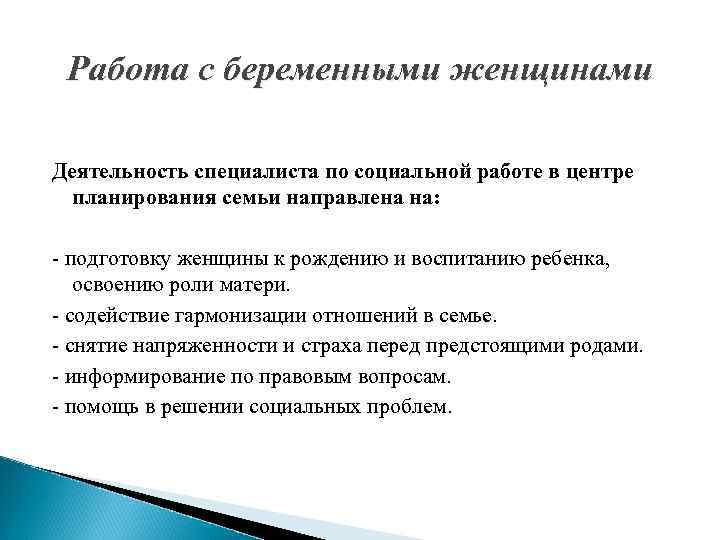 Работа с беременными женщинами

Деятельность специалиста по социальной работе в центре планирования семьи направлена на:

- подготовку женщины к рождению и воспитанию ребенка, освоению роли матери.
- содействие гармонизации отношений в семье.
- снятие напряженности и страха перед предстоящими родами.
- информирование по правовым вопросам.
- помощь в решении социальных проблем.